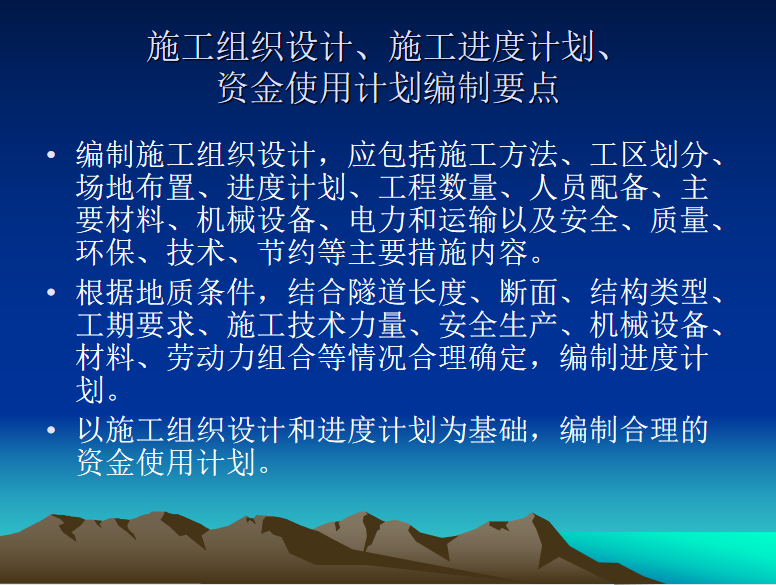 施工组织设计、施工进度计划、资金使用计划编制要点

• 编制施工组织设计，应包括施工方法、工区划分、场地布置、进度计划、工程数量、人员配备、主要材料、机械设备、电力和运输以及安全、质量、环保、技术、节约等主要措施内容。

• 根据地质条件，结合隧道长度、断面、结构类型、工期要求、施工技术力量、安全生产、机械设备、材料、劳动力组合等情况合理确定，编制进度计划。

• 以施工组织设计和进度计划为基础，编制合理的资金使用计划。